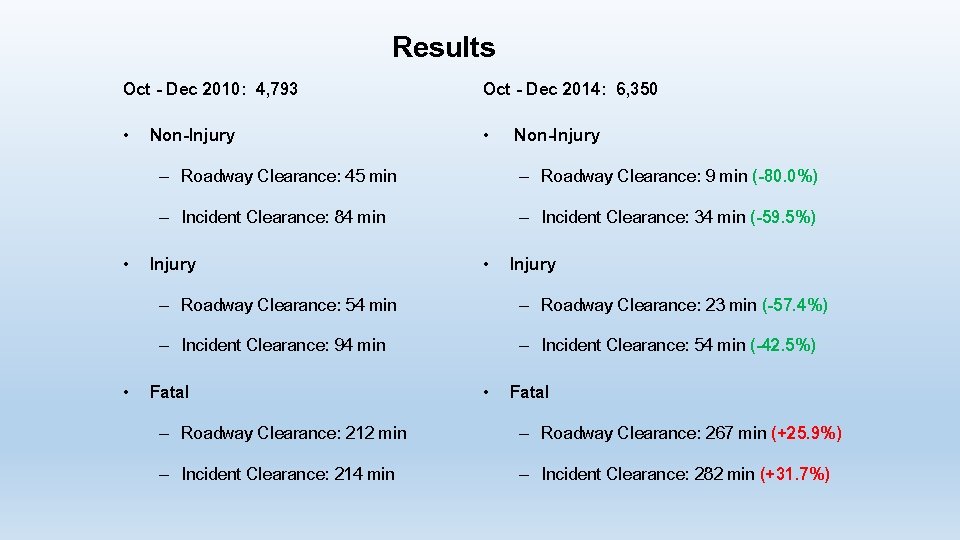 Results

Oct - Dec 2010: 4,793

• Non-Injury

– Roadway Clearance: 45 min

– Incident Clearance: 84 min

• Injury

– Roadway Clearance: 54 min

– Incident Clearance: 94 min

• Fatal

– Roadway Clearance: 212 min

– Incident Clearance: 214 min

Oct - Dec 2014: 6,350

• Non-Injury

– Roadway Clearance: 9 min (-80.0%)

– Incident Clearance: 34 min (-59.5%)

• Injury

– Roadway Clearance: 23 min (-57.4%)

– Incident Clearance: 54 min (-42.5%)

• Fatal

– Roadway Clearance: 267 min (+25.9%)

– Incident Clearance: 282 min (+31.7%)